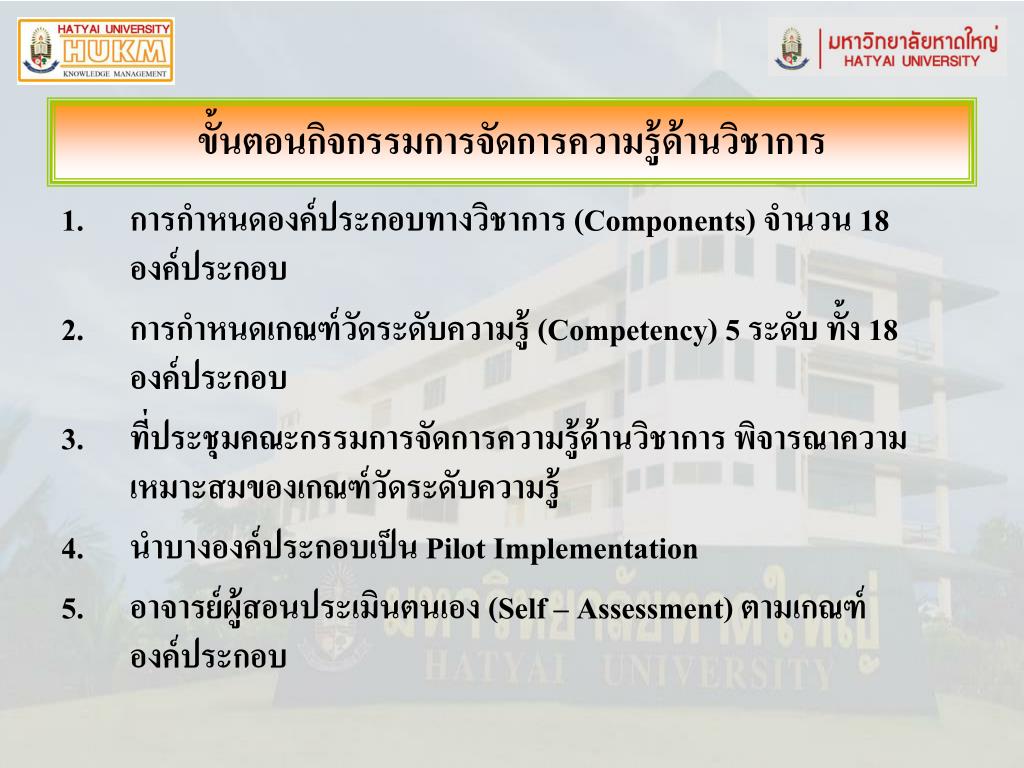 HATYAI UNIVERSITY
HUKM
KNOWLEDGE MANAGEMENT

มหาวิทยาลัยหาดใหญ่
HATYAI UNIVERSITY

ขั้นตอนกิจกรรมการจัดการความรู้ด้านวิชาการ

1. การกำหนดองค์ประกอบทางวิชาการ (Components) จำนวน 18 องค์ประกอบ

2. การกำหนดเกณฑ์วัดระดับความรู้ (Competency) 5 ระดับ ทั้ง 18 องค์ประกอบ

3. ที่ประชุมคณะกรรมการจัดการความรู้ด้านวิชาการ พิจารณาความเหมาะสมของเกณฑ์วัดระดับความรู้

4. นำบางองค์ประกอบเป็น Pilot Implementation

5. อาจารย์ผู้สอนประเมินตนเอง (Self – Assessment) ตามเกณฑ์องค์ประกอบ

มหาวิทยาลัยหาดใหญ่
HATYAI UNIVERSITY